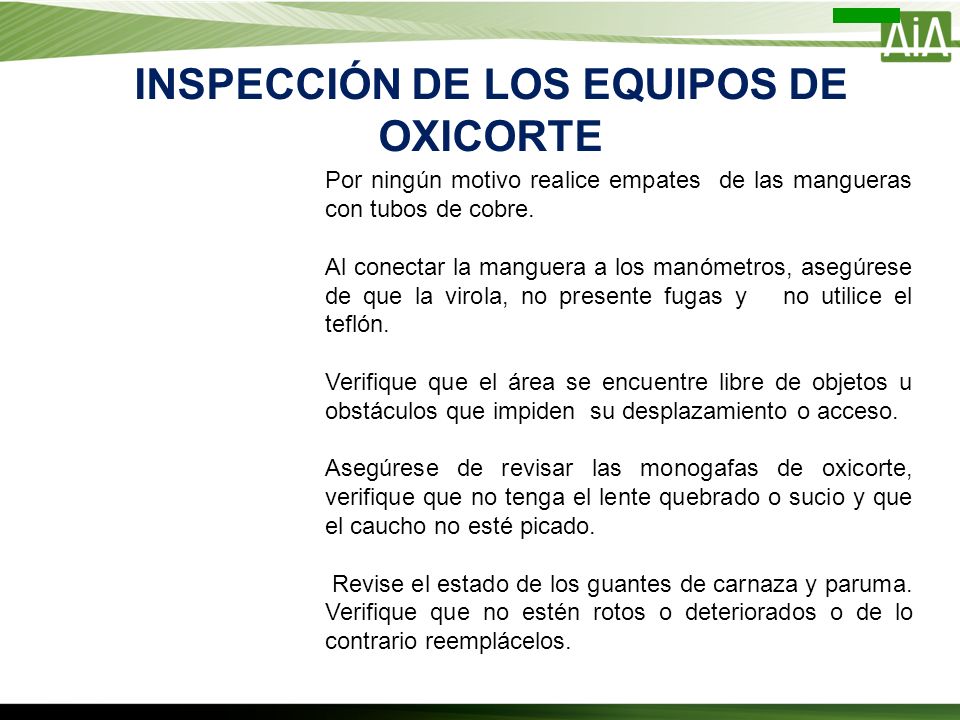 AiA

INSPECCIÓN DE LOS EQUIPOS DE OXICORTE

Por ningún motivo realice empates de las mangueras con tubos de cobre.

Al conectar la manguera a los manómetros, asegúrese de que la virola, no presente fugas y no utilice el teflón.

Verifique que el área se encuentre libre de objetos u obstáculos que impiden su desplazamiento o acceso.

Asegúrese de revisar las monogafas de oxicorte, verifique que no tenga el lente quebrado o sucio y que el caucho no esté picado.

Revise el estado de los guantes de carnaza y paruma. Verifique que no estén rotos o deteriorados o de lo contrario reemplácelos.